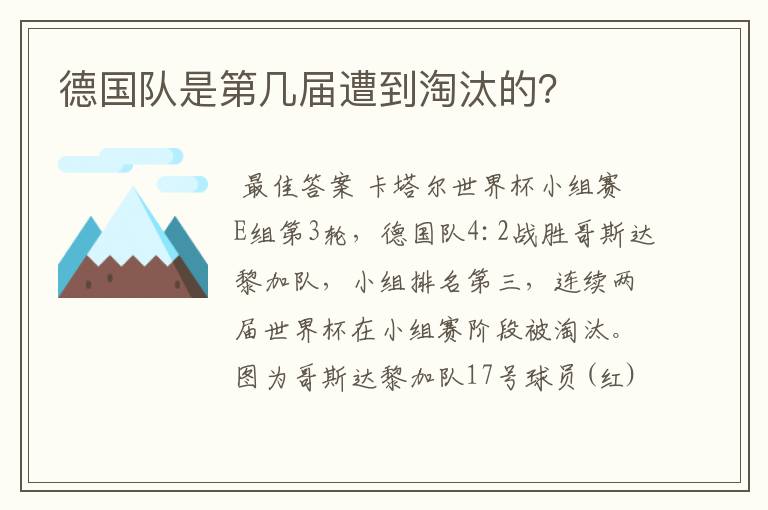 德国队是第几届遭到淘汰的?

最佳答案 卡塔尔世界杯小组赛E组第3轮，德国队4:2战胜哥斯达黎加队，小组排名第三，连续两届世界杯在小组赛阶段被淘汰。图为哥斯达黎加队17号球员(红)